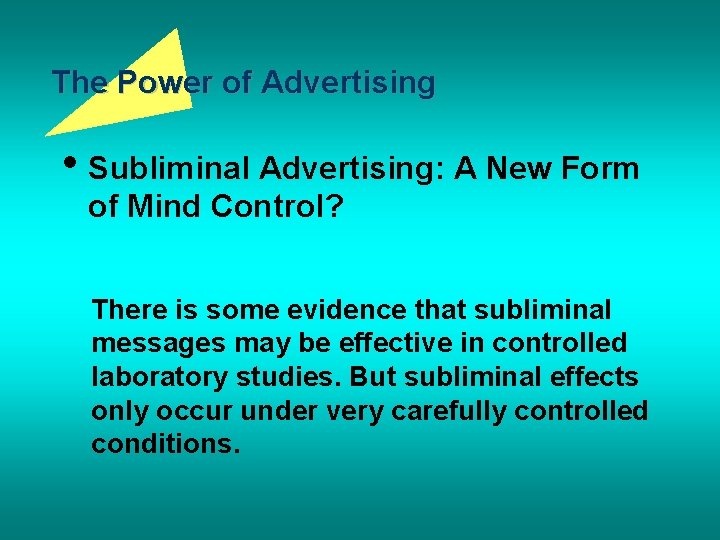 The Power of Advertising

• Subliminal Advertising: A New Form of Mind Control?

There is some evidence that subliminal messages may be effective in controlled laboratory studies. But subliminal effects only occur under very carefully controlled conditions.